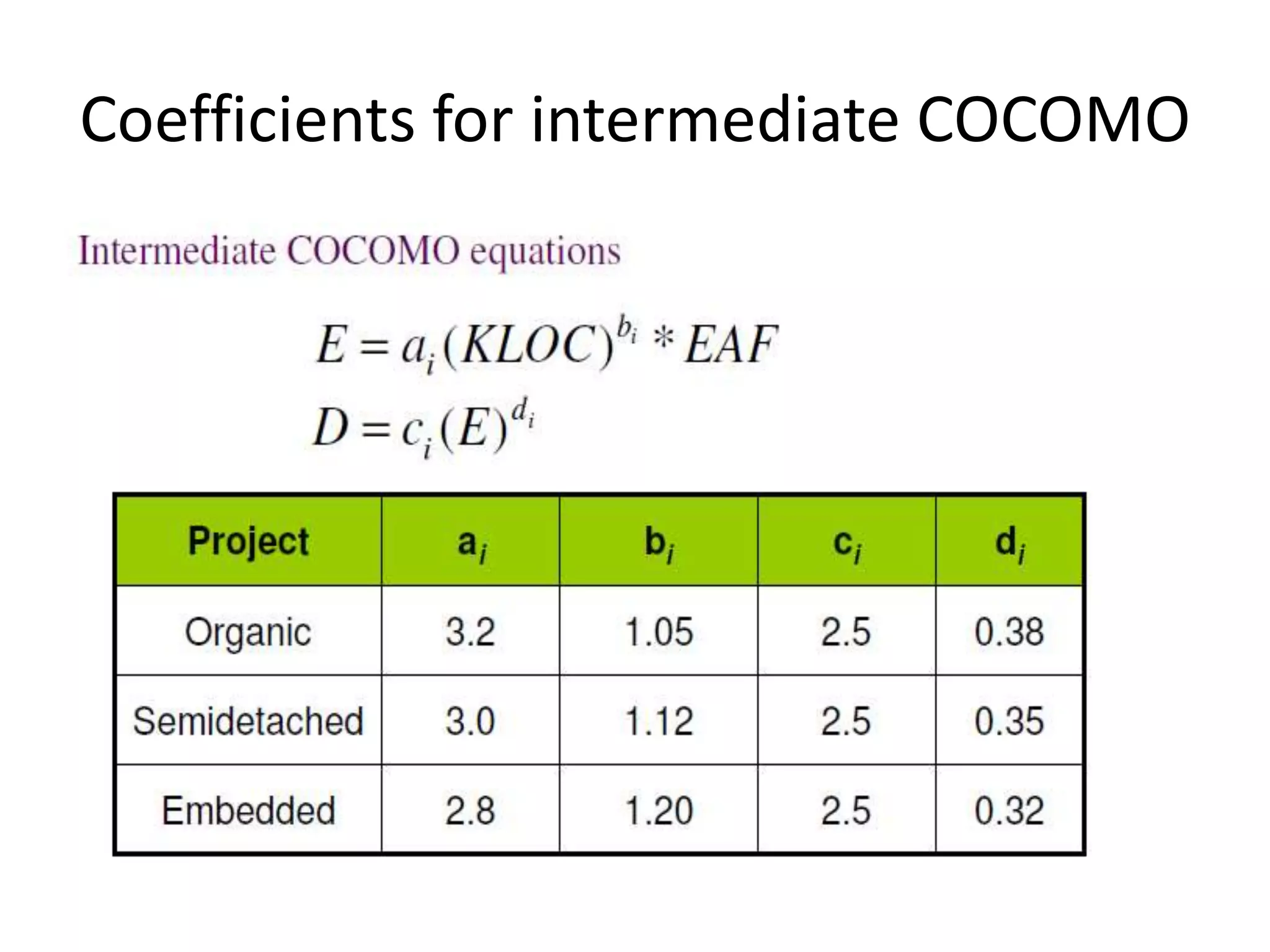 Coefficients for intermediate COCOMO

Intermediate COCOMO equations

$E = a_i(KLOC)^{b_i} * EAF$

$D = c_i(E)^{d_i}$

| Project | $a_i$ | $b_i$ | $c_i$ | $d_i$ |
|---|---|---|---|---|
| Organic | 3.2 | 1.05 | 2.5 | 0.38 |
| Semidetached | 3.0 | 1.12 | 2.5 | 0.35 |
| Embedded | 2.8 | 1.20 | 2.5 | 0.32 |